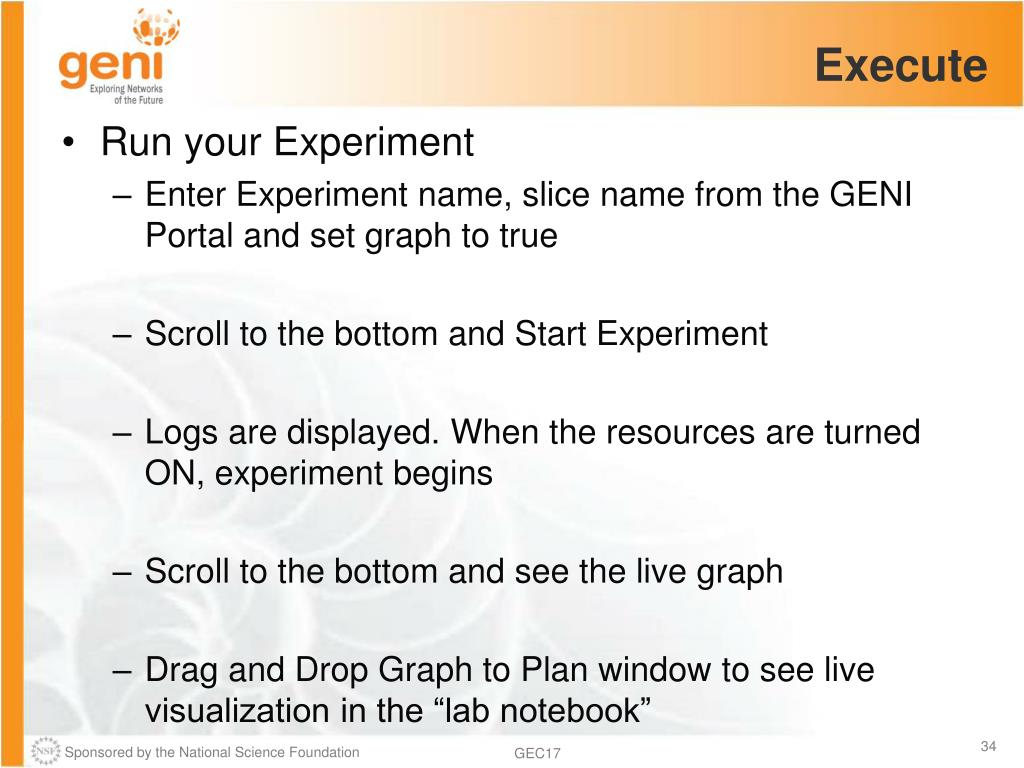 geni
Exploring Networks of the Future

Execute

• Run your Experiment
– Enter Experiment name, slice name from the GENI Portal and set graph to true

– Scroll to the bottom and Start Experiment

– Logs are displayed. When the resources are turned ON, experiment begins

– Scroll to the bottom and see the live graph

– Drag and Drop Graph to Plan window to see live visualization in the “lab notebook”

NSF Sponsored by the National Science Foundation
GEC17
34